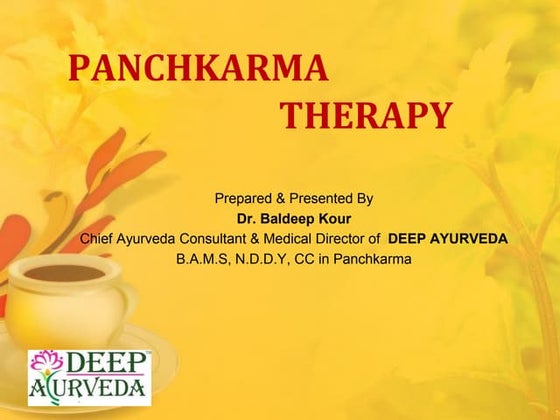 PANCHKARMA THERAPY

Prepared & Presented By
Dr. Baldeep Kour
Chief Ayurveda Consultant & Medical Director of DEEP AYURVEDA
B.A.M.S, N.D.D.Y, CC in Panchkarma

DEEP AYURVEDA